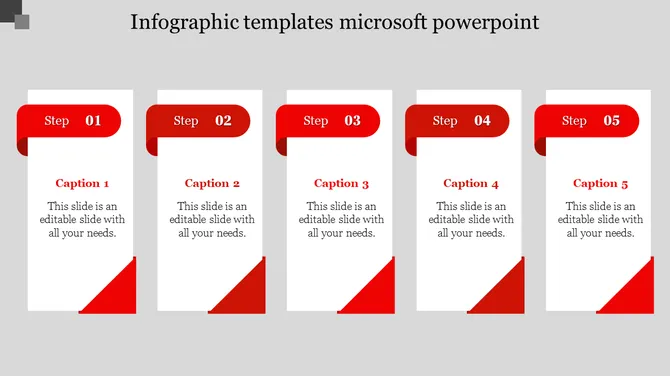 Infographic templates microsoft powerpoint

Step 01

Caption 1

This slide is an editable slide with all your needs.

Step 02

Caption 2

This slide is an editable slide with all your needs.

Step 03

Caption 3

This slide is an editable slide with all your needs.

Step 04

Caption 4

This slide is an editable slide with all your needs.

Step 05

Caption 5

This slide is an editable slide with all your needs.